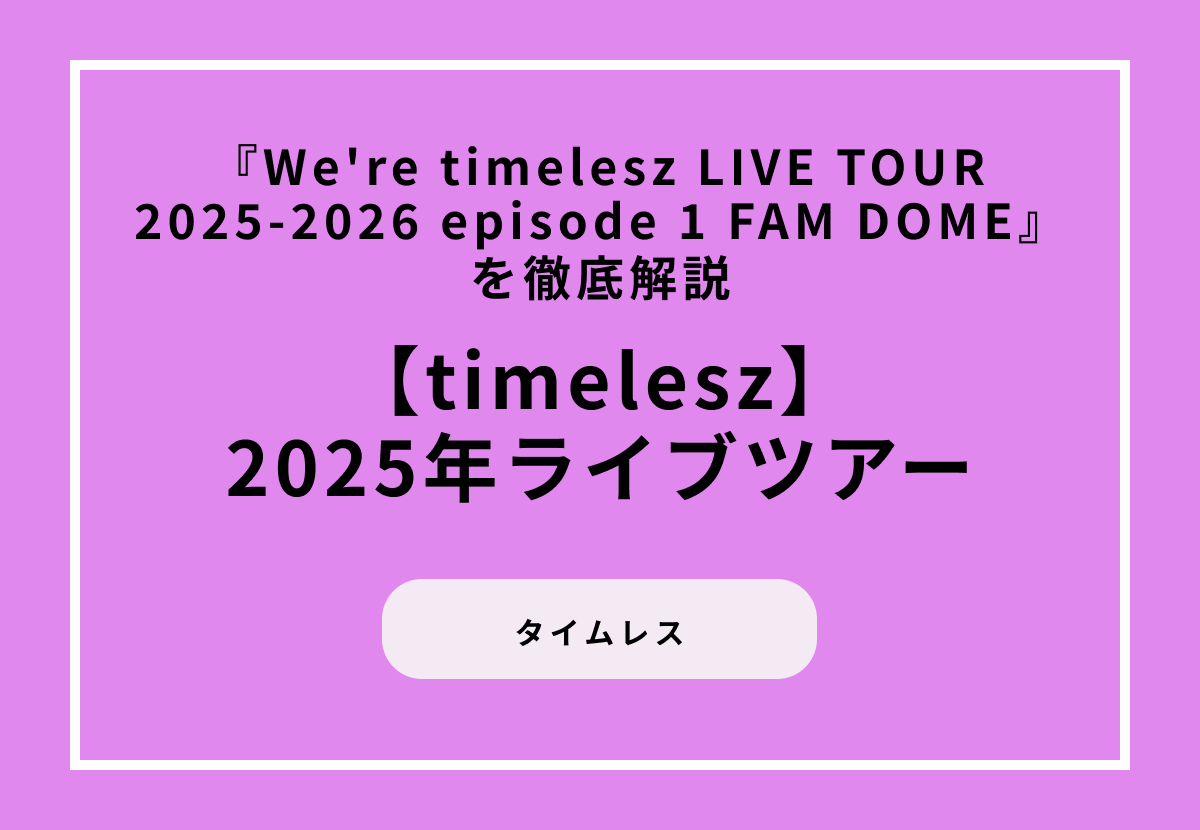 『We're timelesz LIVE TOUR 2025-2026 episode 1 FAM DOME』を徹底解説

【timelesz】
2025年ライブツアー

タイムレス